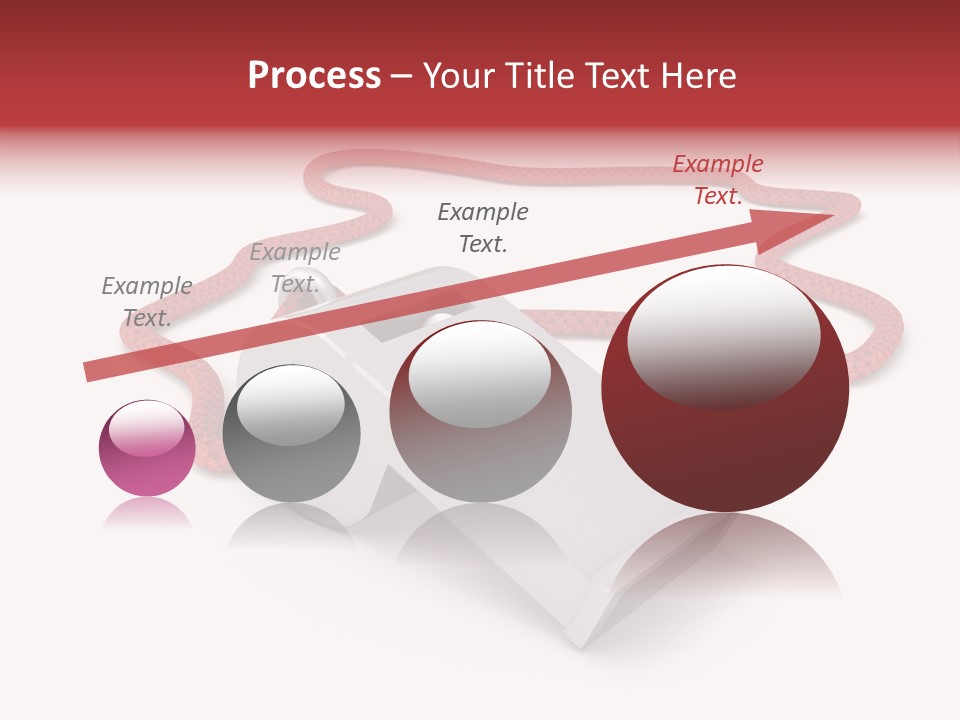 Process – Your Title Text Here

Example Text.

Example Text.

Example Text.

Example Text.